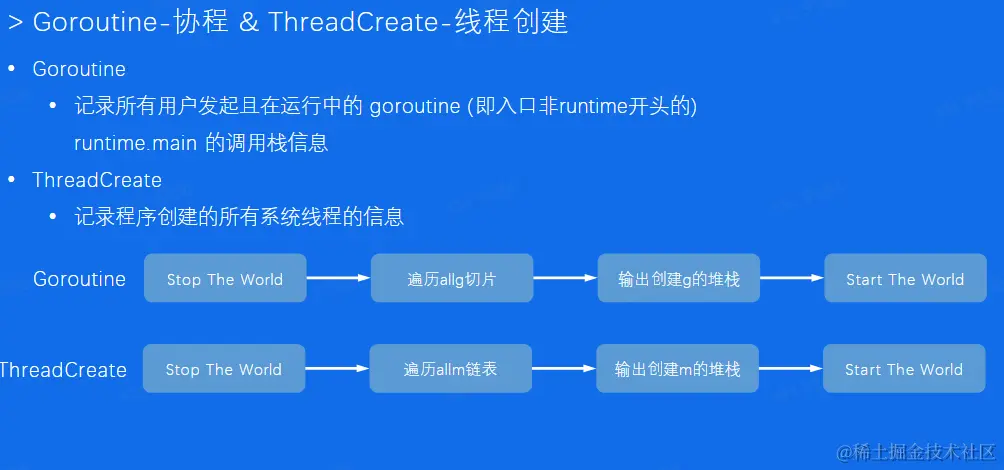 > Goroutine-协程 & ThreadCreate-线程创建

• Goroutine
  • 记录所有用户发起且在运行中的 goroutine (即入口非runtime开头的) runtime.main 的调用栈信息
• ThreadCreate
  • 记录程序创建的所有系统线程的信息

Goroutine
Stop The World
遍历allg切片
输出创建g的堆栈
Start The World

ThreadCreate
Stop The World
遍历allm链表
输出创建m的堆栈
Start The World

@稀土掘金技术社区